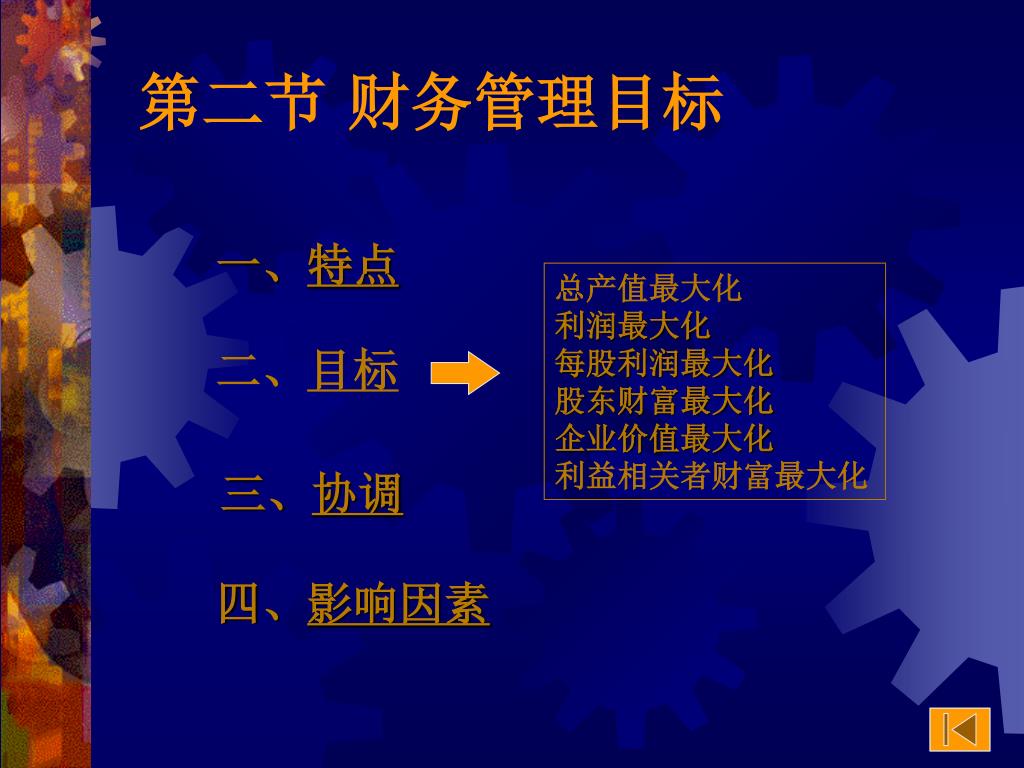 第二节 财务管理目标

一、特点

二、目标

三、协调

四、影响因素

总产值最大化
利润最大化
每股利润最大化
股东财富最大化
企业价值最大化
利益相关者财富最大化